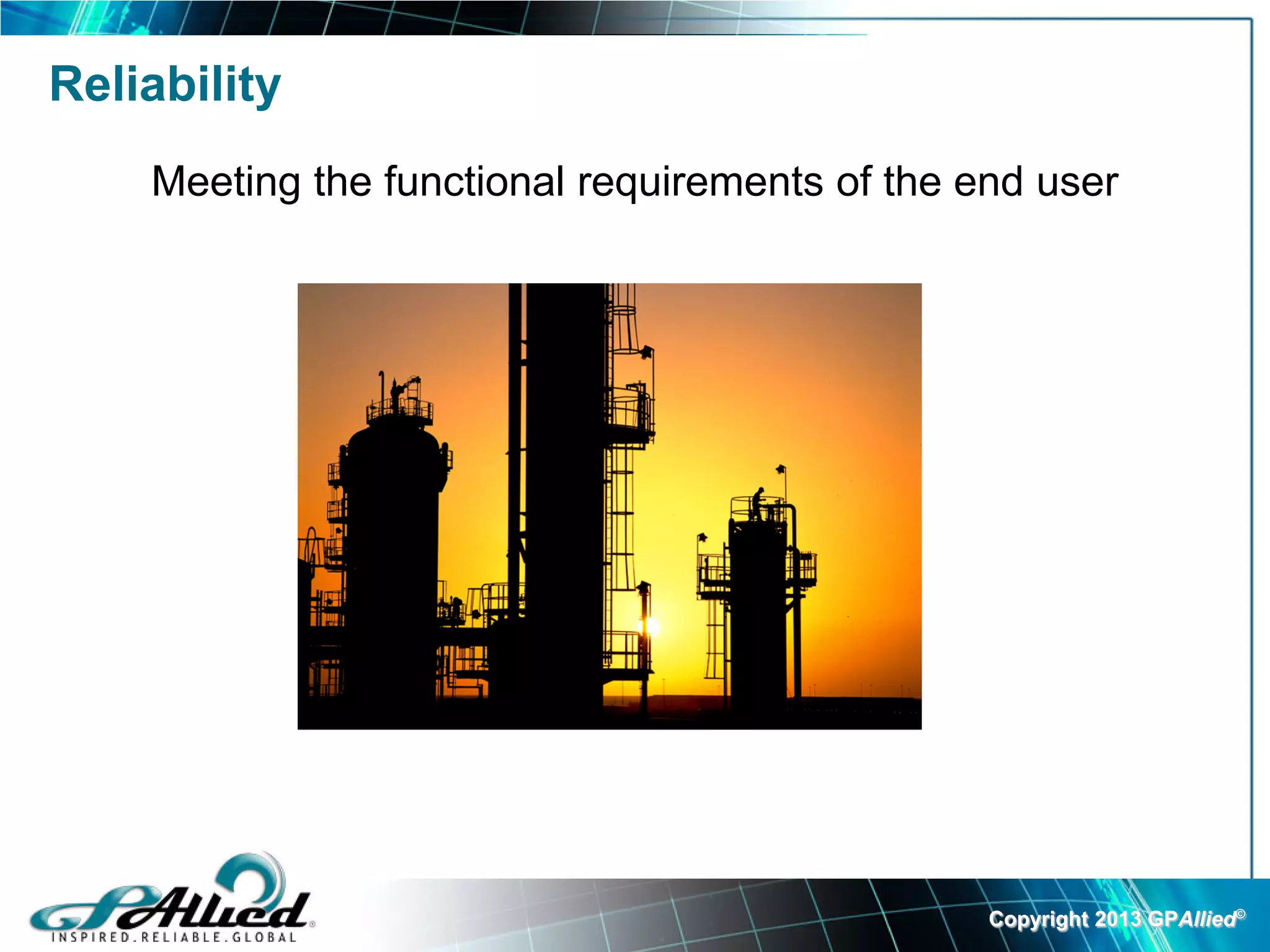 Reliability

Meeting the functional requirements of the end user

GPAllied®
INSPIRED.RELIABLE.GLOBAL

Copyright 2013 GPAllied©